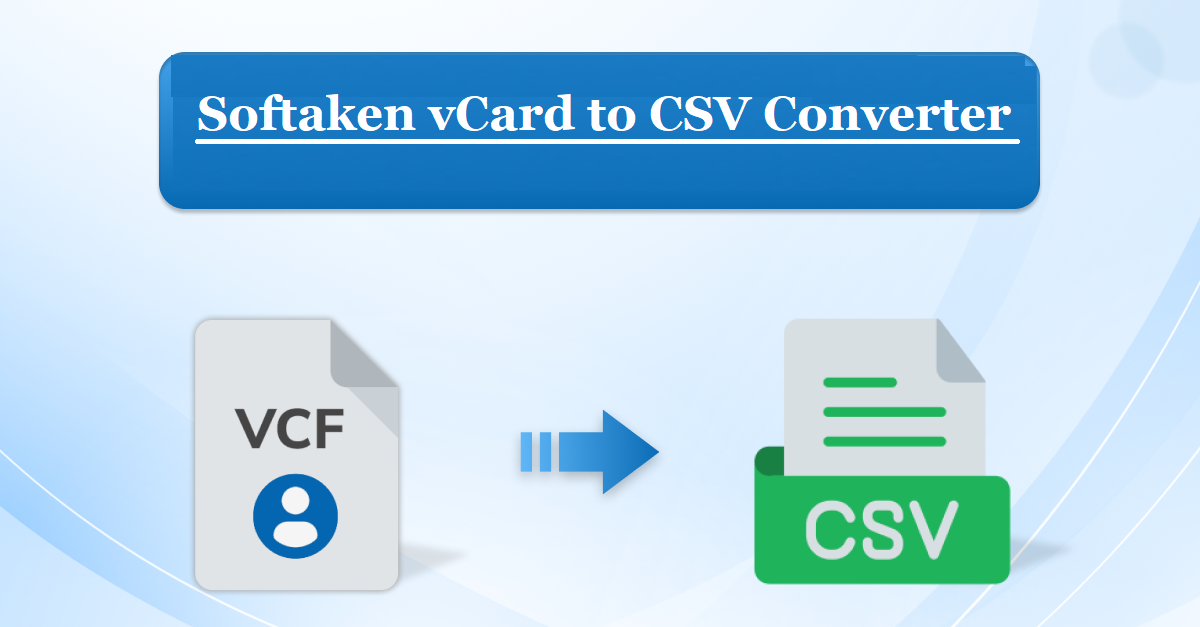 Softaken vCard to CSV Converter

VCF

CSV